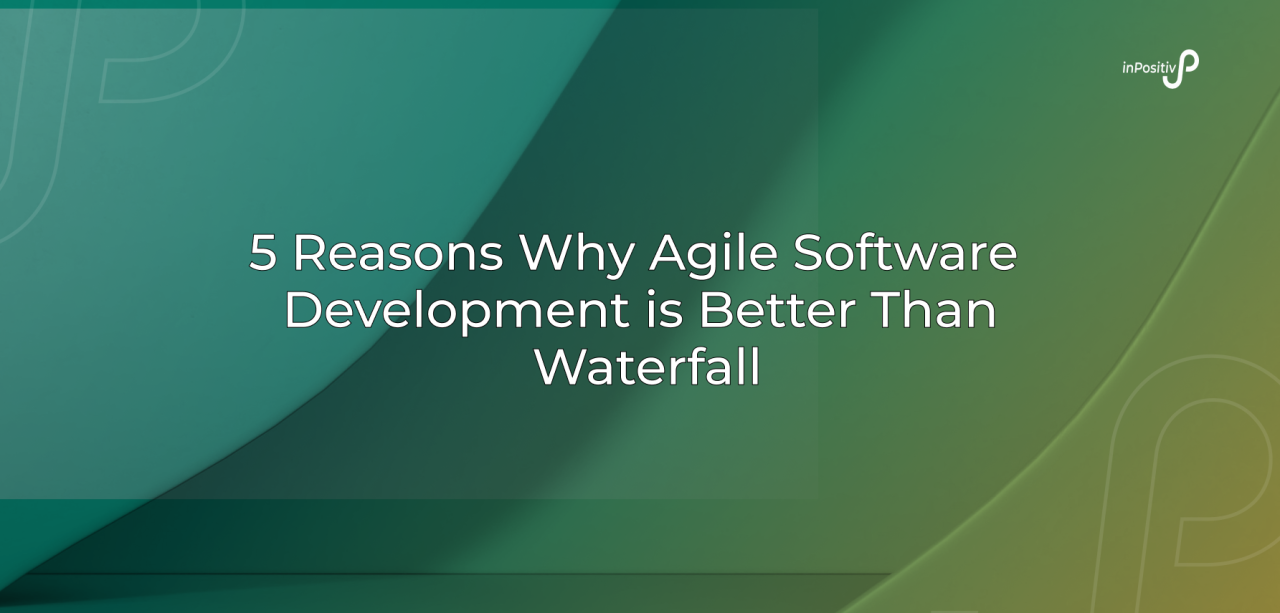 inPositiv

5 Reasons Why Agile Software Development is Better Than Waterfall